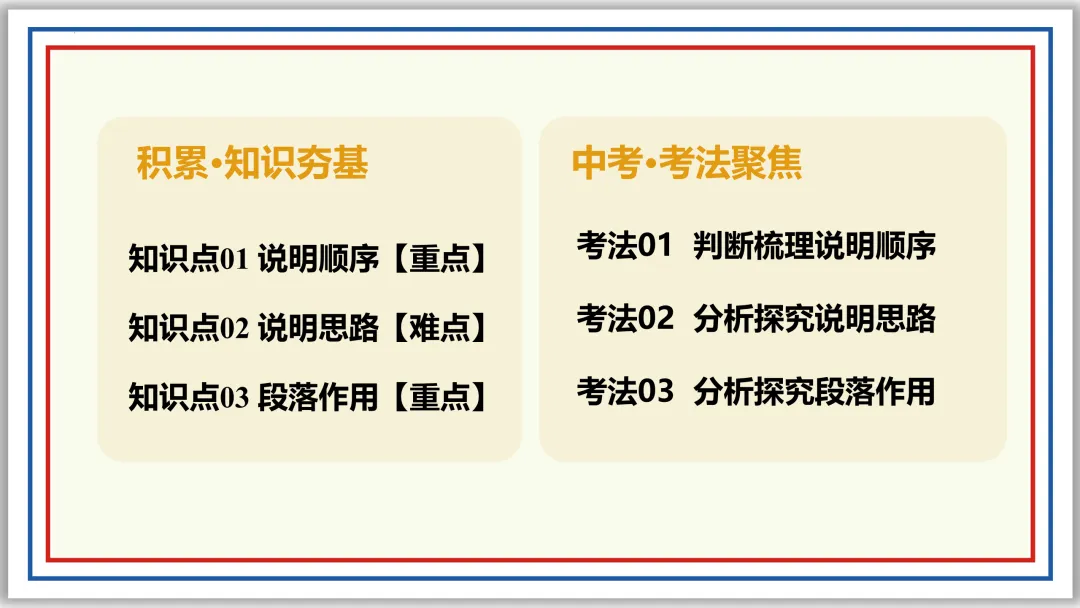 积累•知识夯基

知识点01 说明顺序【重点】

知识点02 说明思路【难点】

知识点03 段落作用【重点】

中考•考法聚焦

考法01 判断梳理说明顺序

考法02 分析探究说明思路

考法03 分析探究段落作用